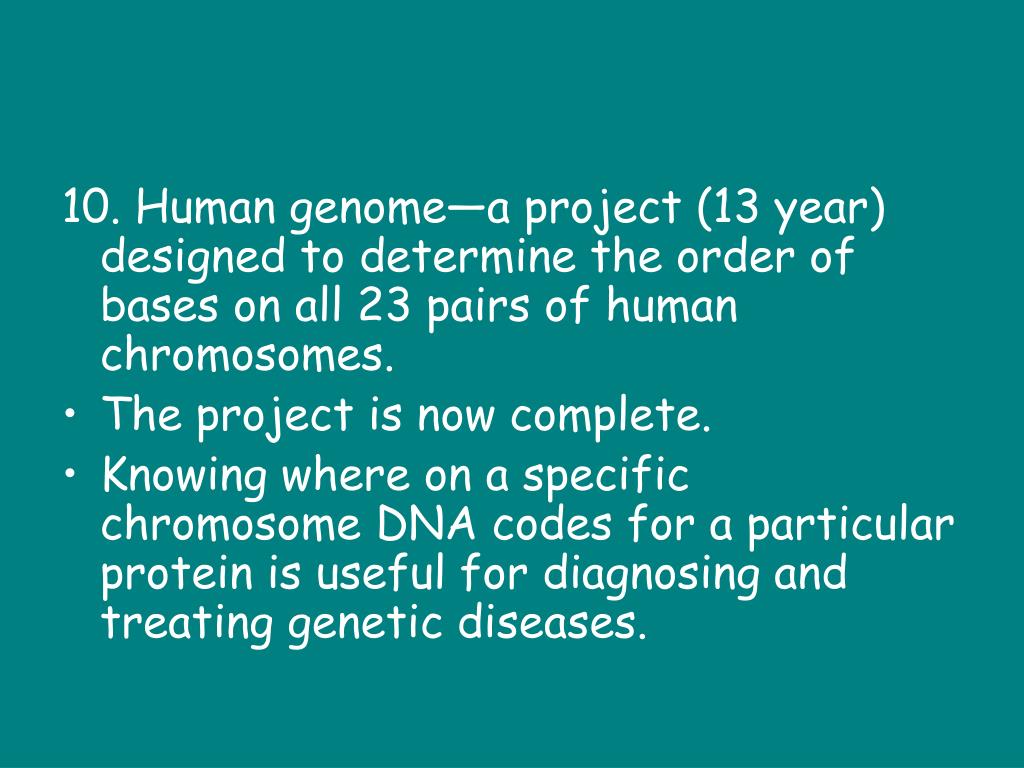 10. Human genome—a project (13 year) designed to determine the order of bases on all 23 pairs of human chromosomes.

• The project is now complete.

• Knowing where on a specific chromosome DNA codes for a particular protein is useful for diagnosing and treating genetic diseases.